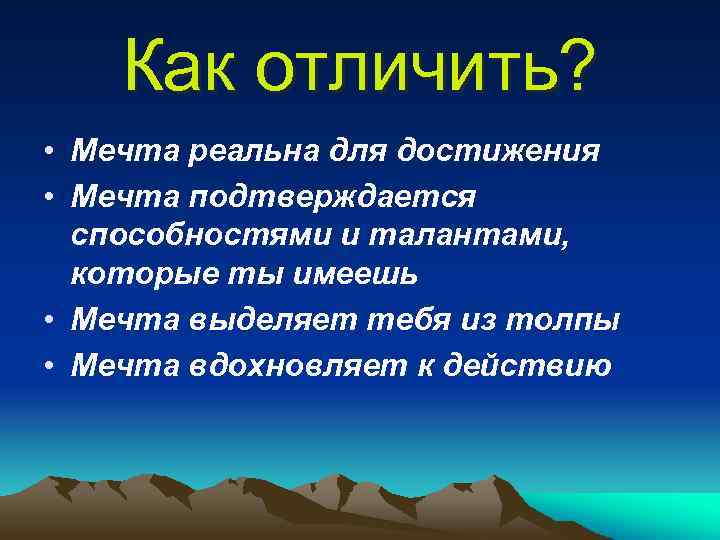 Как отличить?

• Мечта реальна для достижения
• Мечта подтверждается способностями и талантами, которые ты имеешь
• Мечта выделяет тебя из толпы
• Мечта вдохновляет к действию